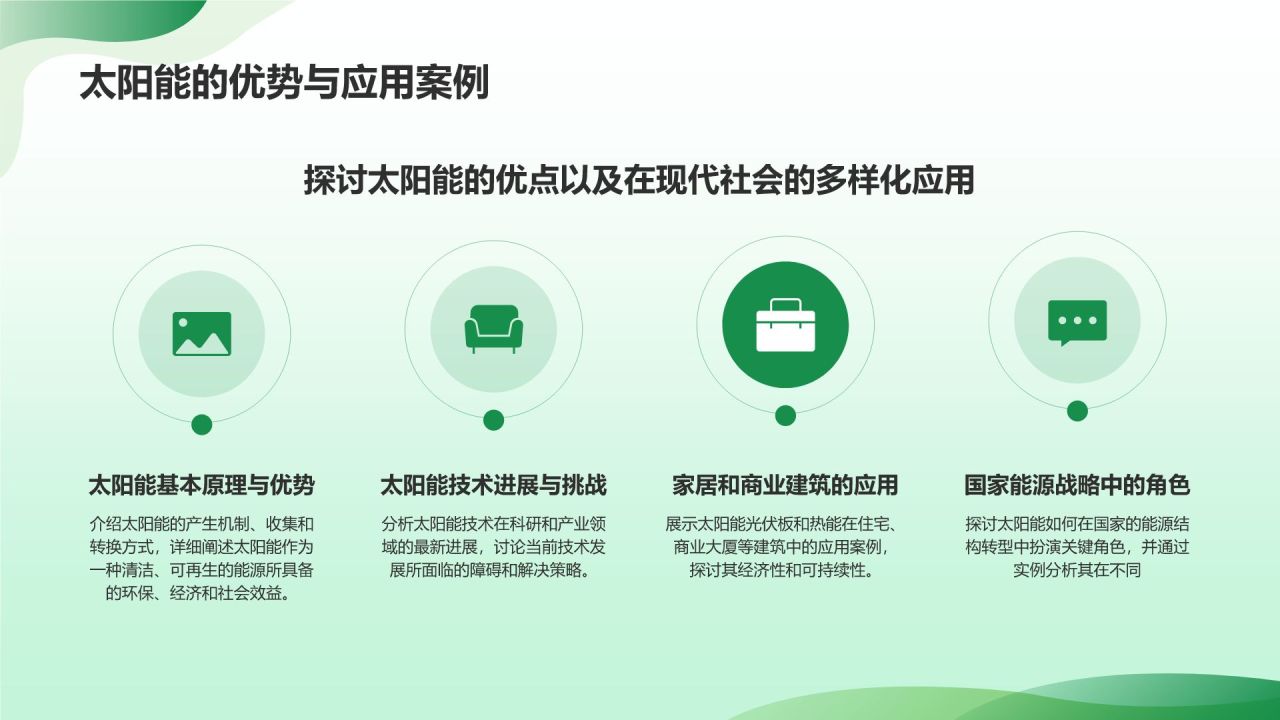 太阳能的优势与应用案例

探讨太阳能的优点以及在现代社会的多样化应用

太阳能基本原理与优势

介绍太阳能的产生机制、收集和转换方式，详细阐述太阳能作为一种清洁、可再生的能源所具备的环保、经济和社会效益。

太阳能技术进展与挑战

分析太阳能技术在科研和产业领域的最新进展，讨论当前技术发展所面临的障碍和解决策略。

家居和商业建筑的应用

展示太阳能光伏板和热能在住宅、商业大厦等建筑中的应用案例，探讨其经济性和可持续性。

国家能源战略中的角色

探讨太阳能如何在国家的能源结构转型中扮演关键角色，并通过实例分析其在不同